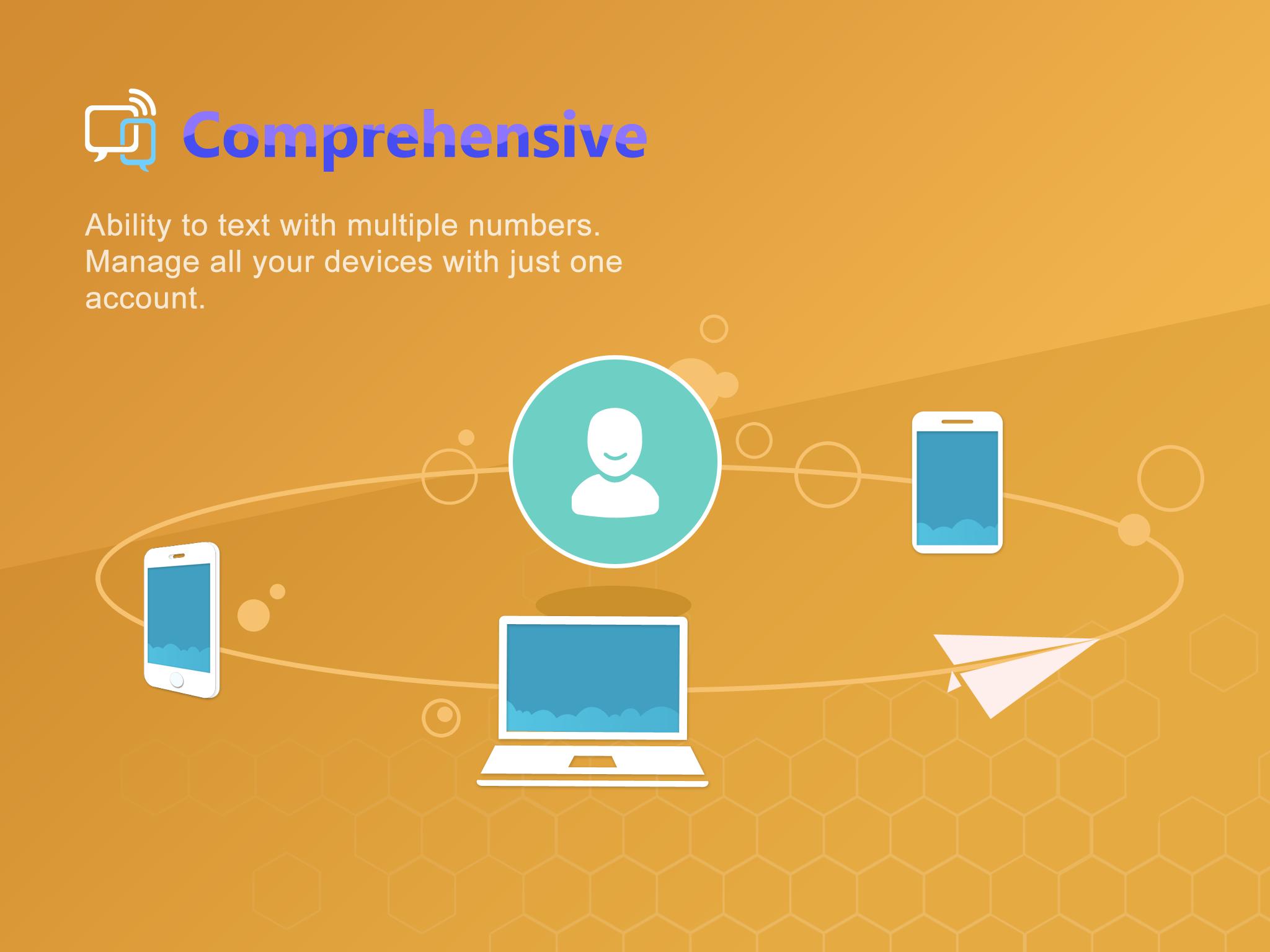 Comprehensive

Ability to text with multiple numbers. Manage all your devices with just one account.